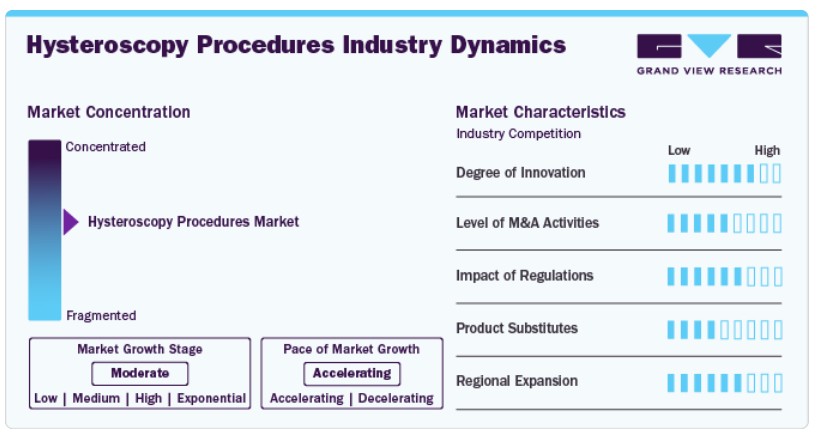 Hysteroscopy Procedures Industry Dynamics

GRAND VIEW RESEARCH

Market Concentration

Concentrated

Hysteroscopy Procedures Market

Fragmented

Market Growth Stage
Moderate
Low | Medium | High | Exponential

Pace of Market Growth
Accelerating
Accelerating | Decelerating

Market Characteristics
Industry Competition

Low High

Degree of Innovation

Level of M&A Activities

Impact of Regulations

Product Substitutes

Regional Expansion